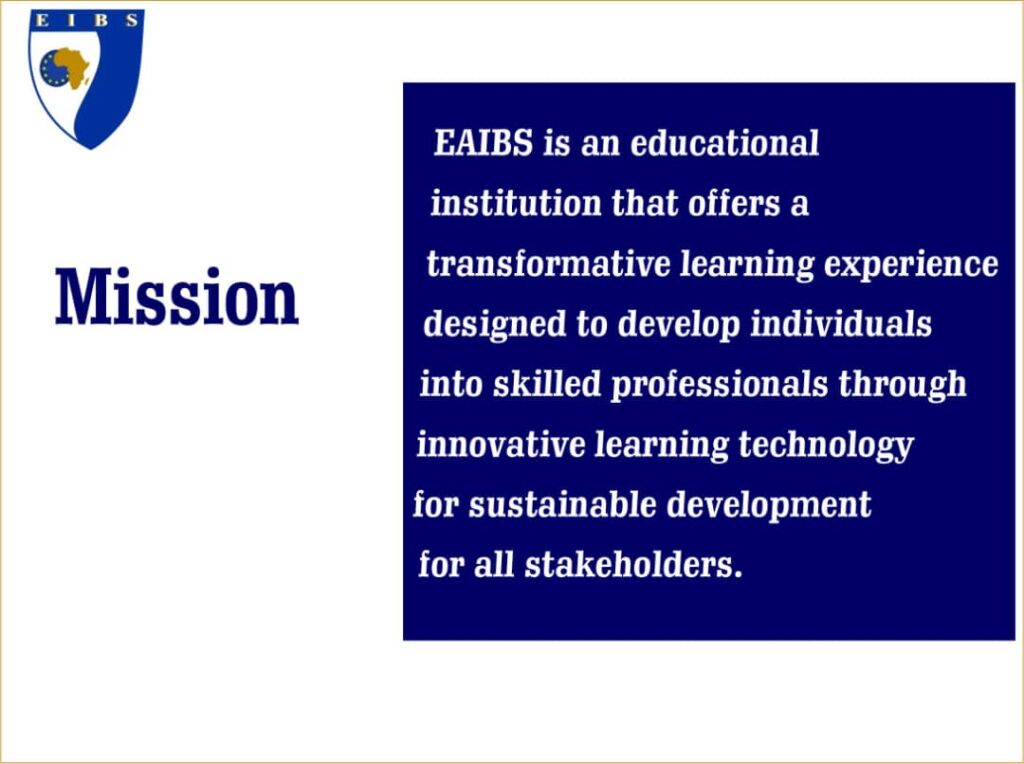 E I B S

Mission

EAIBS is an educational institution that offers a transformative learning experience designed to develop individuals into skilled professionals through innovative learning technology for sustainable development for all stakeholders.